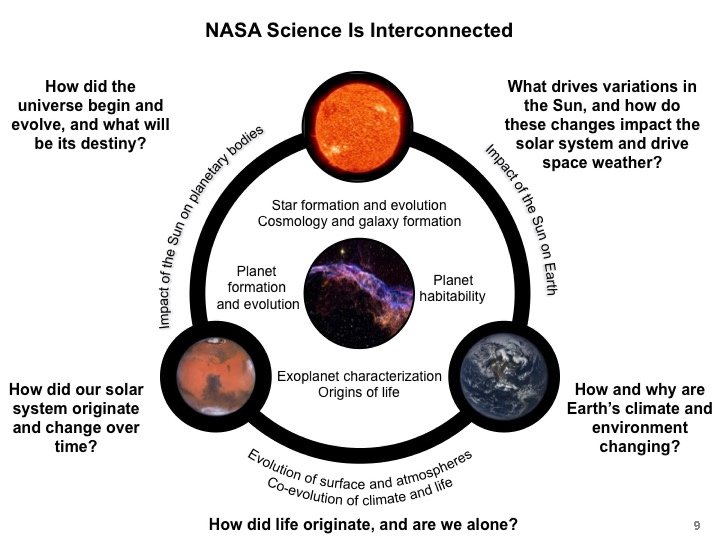 NASA Science Is Interconnected

How did the universe begin and evolve, and what will be its destiny?

What drives variations in the Sun, and how do these changes impact the solar system and drive space weather?

Impact of the Sun on planetary bodies

Impact of the Sun on Earth

Star formation and evolution
Cosmology and galaxy formation

Planet formation and evolution

Planet habitability

Exoplanet characterization
Origins of life

How did our solar system originate and change over time?

How and why are Earth's climate and environment changing?

Evolution of surface and atmospheres
Co-evolution of climate and life

How did life originate, and are we alone?

9